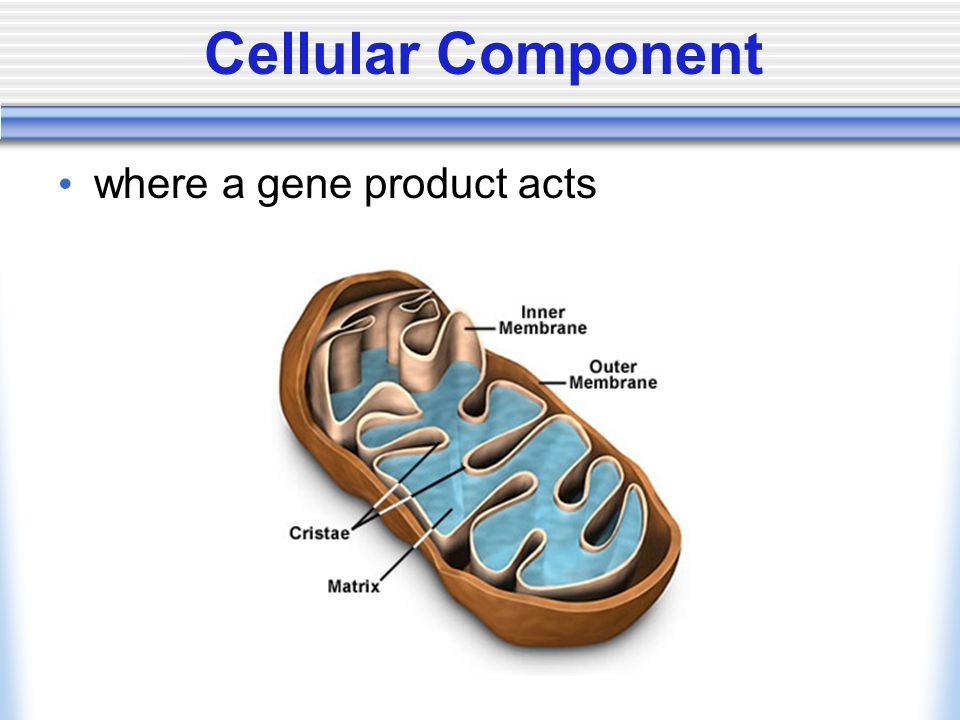 Cellular Component

• where a gene product acts

Inner Membrane

Outer Membrane

Cristae

Matrix